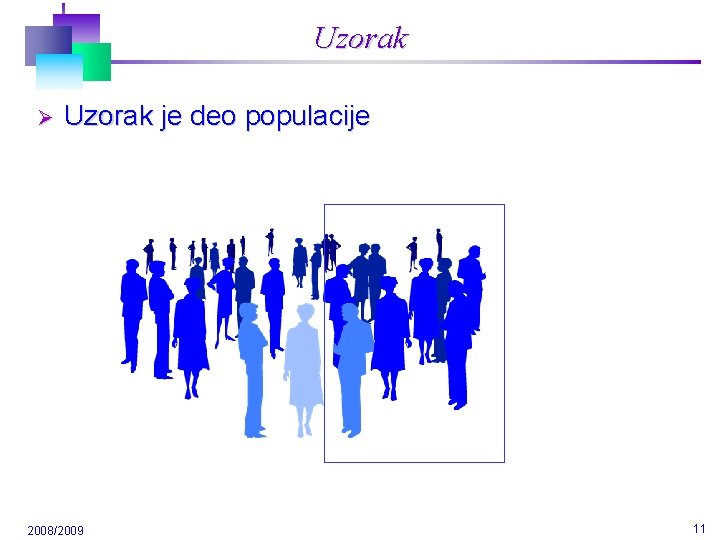 Uzorak

➢ Uzorak je deo populacije

2008/2009

11